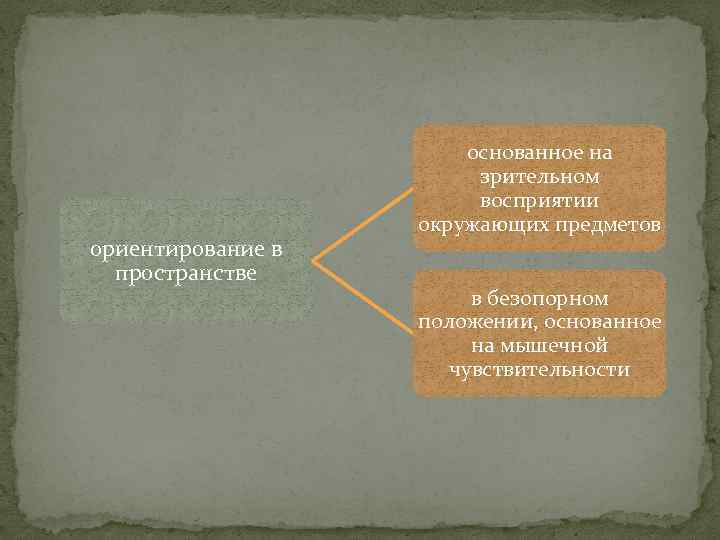 ориентирование в пространстве

основанное на зрительном восприятии окружающих предметов

в безопорном положении, основанное на мышечной чувствительности